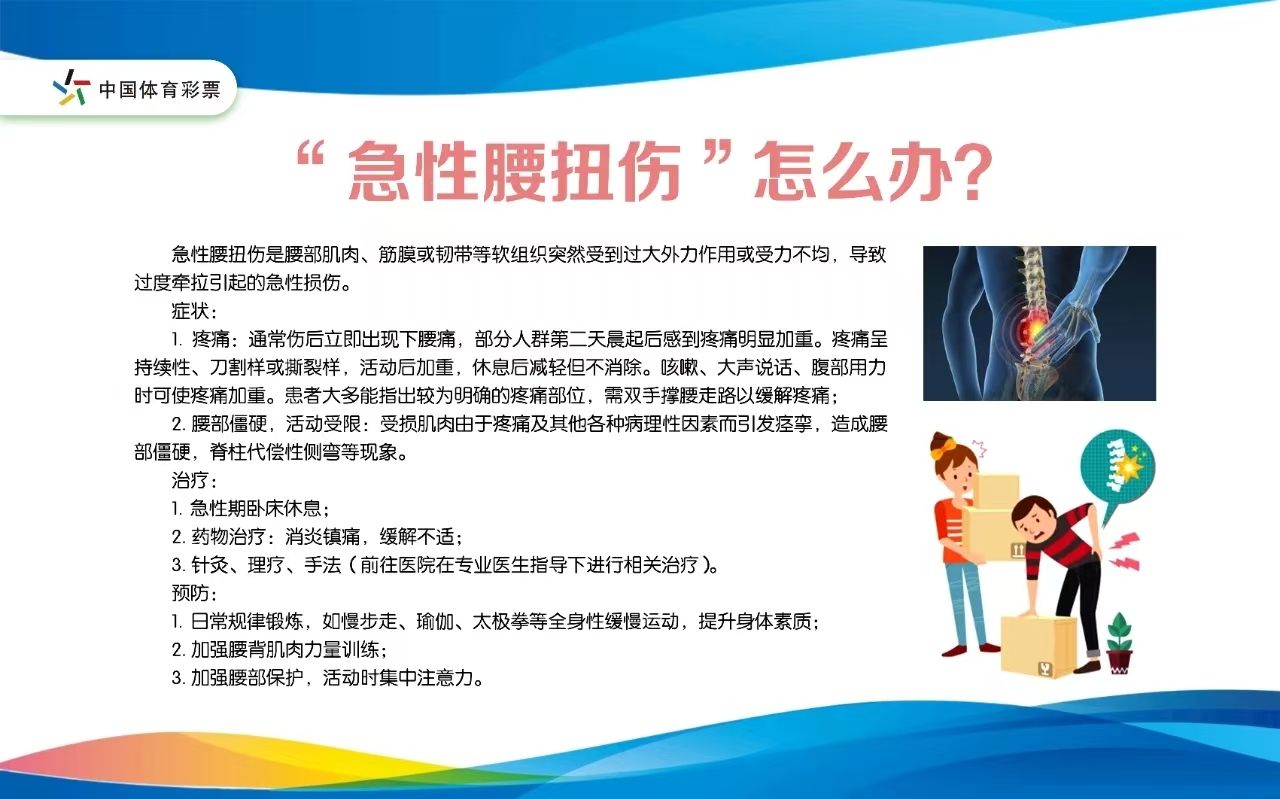 中国体育彩票

“急性腰扭伤”怎么办?

急性腰扭伤是腰部肌肉、筋膜或韧带等软组织突然受到过大外力作用或受力不均，导致过度牵拉引起的急性损伤。

症状：

1. 疼痛：通常伤后立即出现下腰痛，部分人群第二天晨起后感到疼痛明显加重。疼痛呈持续性、刀割样或撕裂样，活动后加重，休息后减轻但不消除。咳嗽、大声说话、腹部用力时可使疼痛加重。患者大多能指出较为明确的疼痛部位，需双手撑腰走路以缓解疼痛；

2. 腰部僵硬，活动受限：受损肌肉由于疼痛及其他各种病理性因素而引发痉挛，造成腰部僵硬，脊柱代偿性侧弯等现象。

治疗：

1. 急性期卧床休息；

2. 药物治疗：消炎镇痛，缓解不适；

3. 针灸、理疗、手法（前往医院在专业医生指导下进行相关治疗）。

预防：

1. 日常规律锻炼，如慢步走、瑜伽、太极拳等全身性缓慢运动，提升身体素质；

2. 加强腰背肌肉力量训练；

3. 加强腰部保护，活动时集中注意力。